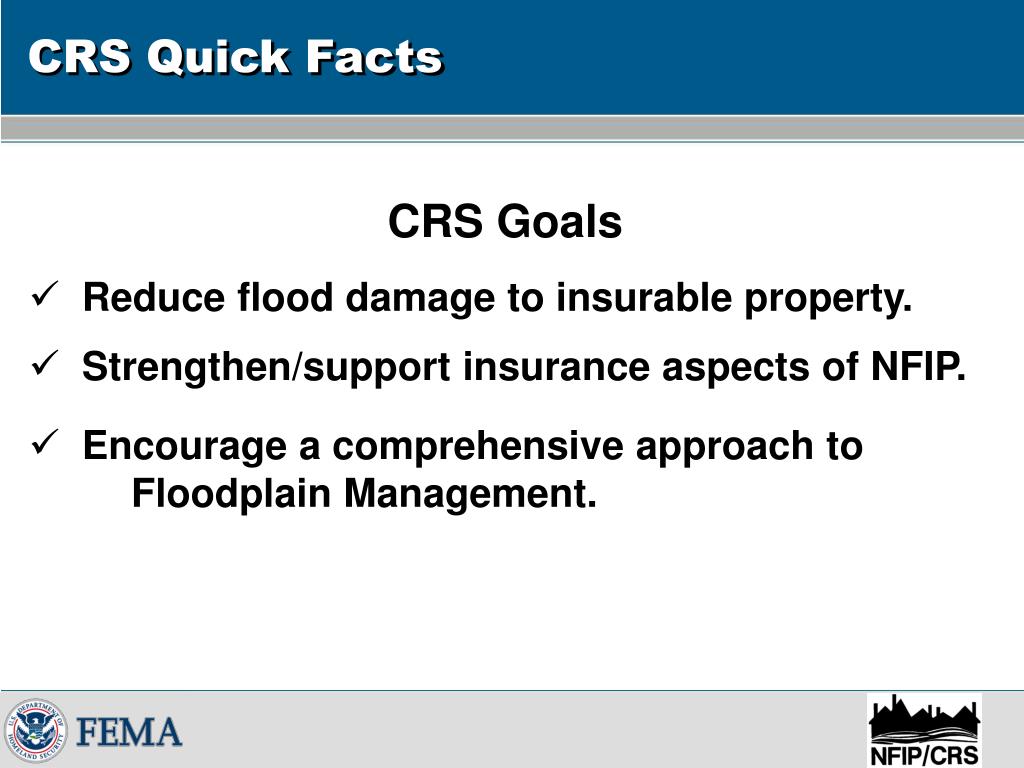 CRS Quick Facts

CRS Goals

✓ Reduce flood damage to insurable property.

✓ Strengthen/support insurance aspects of NFIP.

✓ Encourage a comprehensive approach to Floodplain Management.

U.S. DEPARTMENT OF HOMELAND SECURITY

FEMA

NFIP/CRS